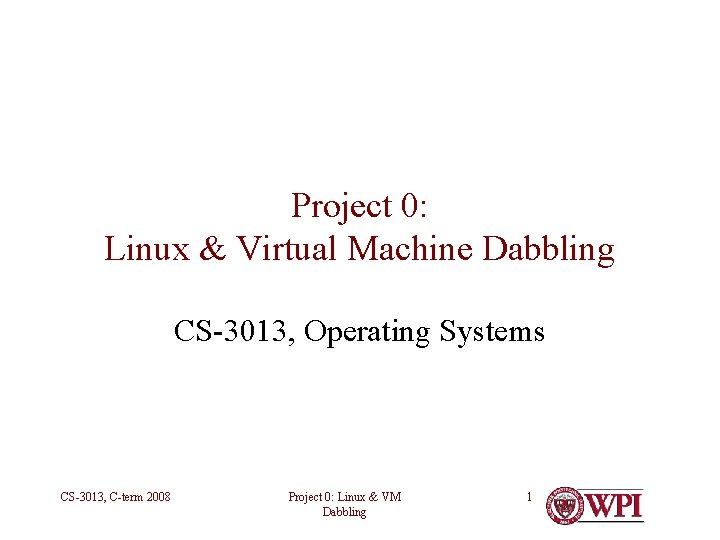 Project 0:
Linux & Virtual Machine Dabbling

CS-3013, Operating Systems

CS-3013, C-term 2008

Project 0: Linux & VM Dabbling

1

WPI